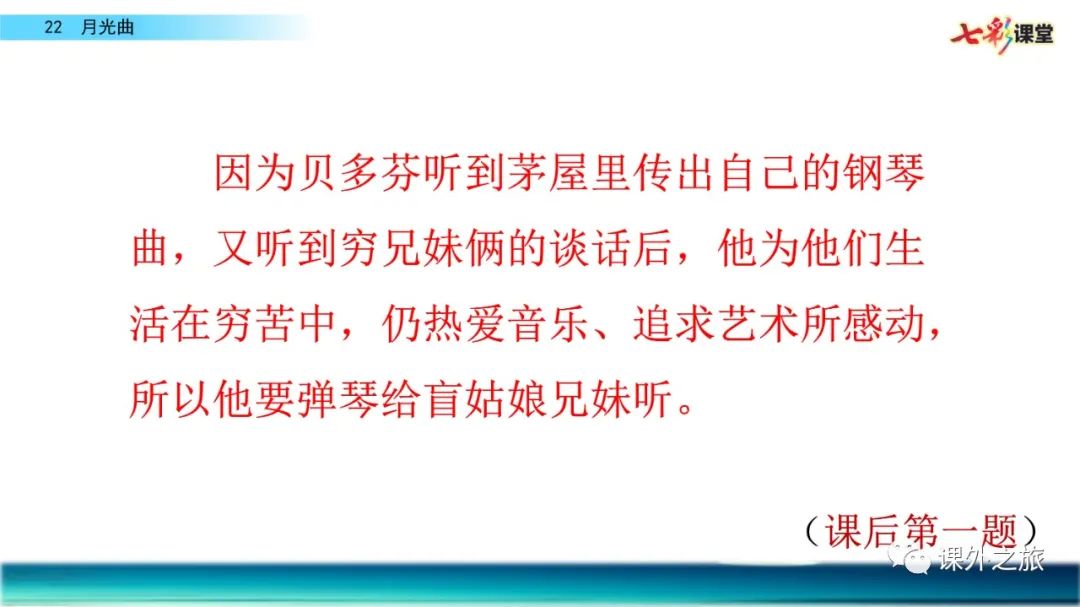 22　月光曲

七彩课堂

因为贝多芬听到茅屋里传出自己的钢琴曲，又听到穷兄妹俩的谈话后，他为他们生活在穷苦中，仍热爱音乐、追求艺术所感动，所以他要弹琴给盲姑娘兄妹听。

（课后第一题）

课外之旅